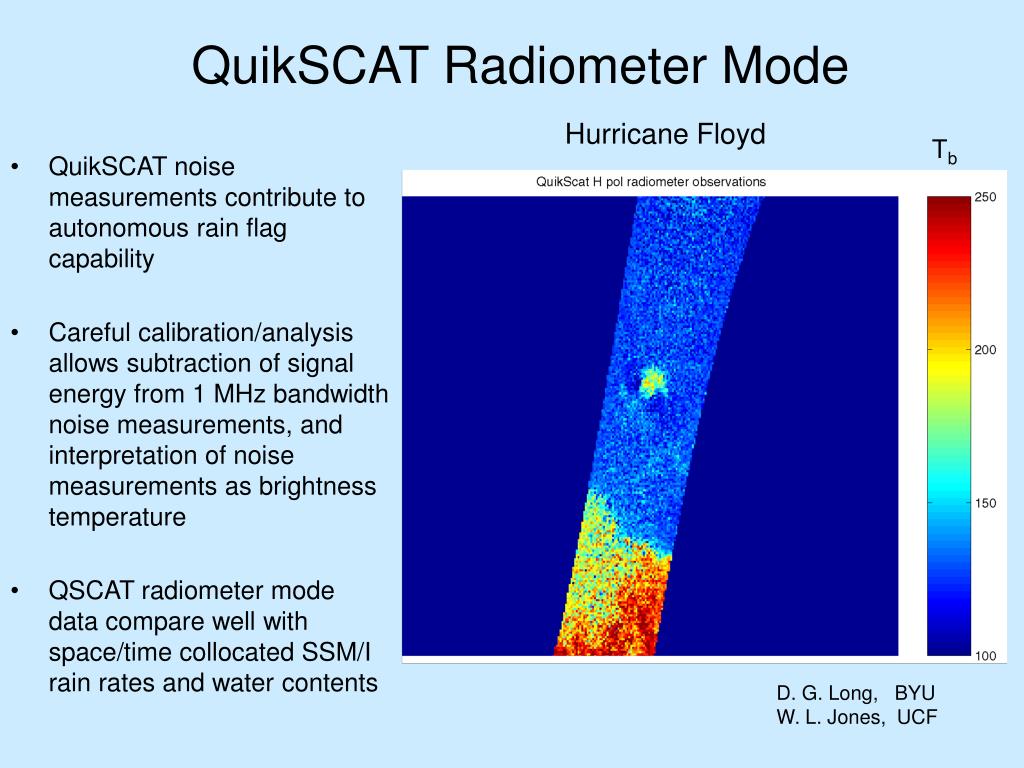 QuikSCAT Radiometer Mode

• QuikSCAT noise measurements contribute to autonomous rain flag capability

• Careful calibration/analysis allows subtraction of signal energy from 1 MHz bandwidth noise measurements, and interpretation of noise measurements as brightness temperature

• QSCAT radiometer mode data compare well with space/time collocated SSM/I rain rates and water contents

Hurricane Floyd

$T_b$

QuikScat H pol radiometer observations

250
200
150
100

D. G. Long, BYU
W. L. Jones, UCF